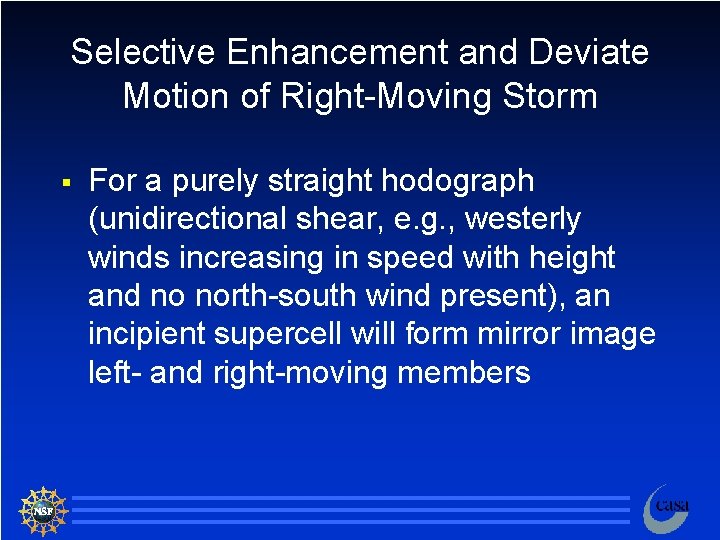 Selective Enhancement and Deviate Motion of Right-Moving Storm

▪ For a purely straight hodograph (unidirectional shear, e.g., westerly winds increasing in speed with height and no north-south wind present), an incipient supercell will form mirror image left- and right-moving members

NSF

casa